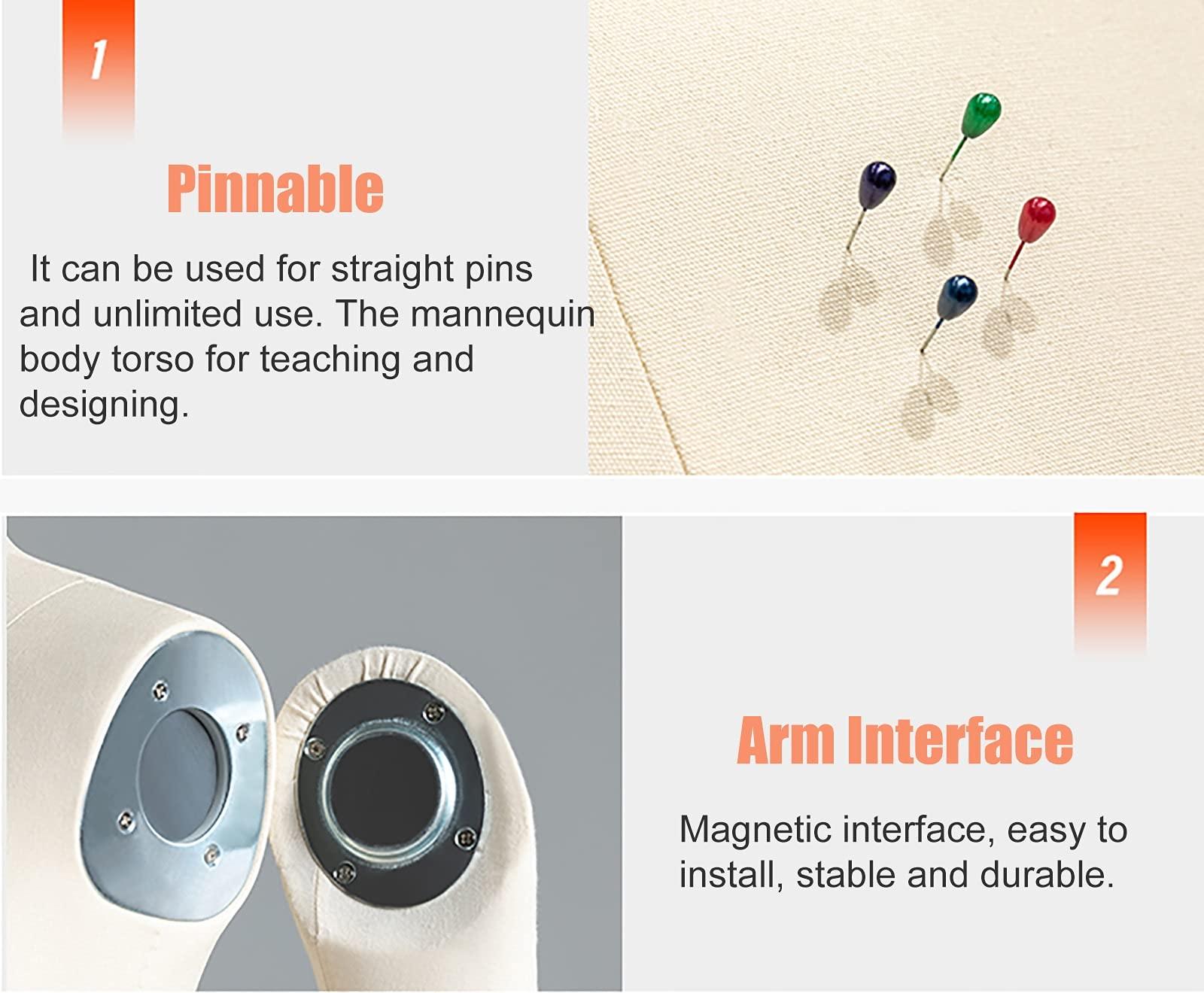 1

Pinnable

It can be used for straight pins and unlimited use. The mannequin body torso for teaching and designing.

2

Arm Interface

Magnetic interface, easy to install, stable and durable.